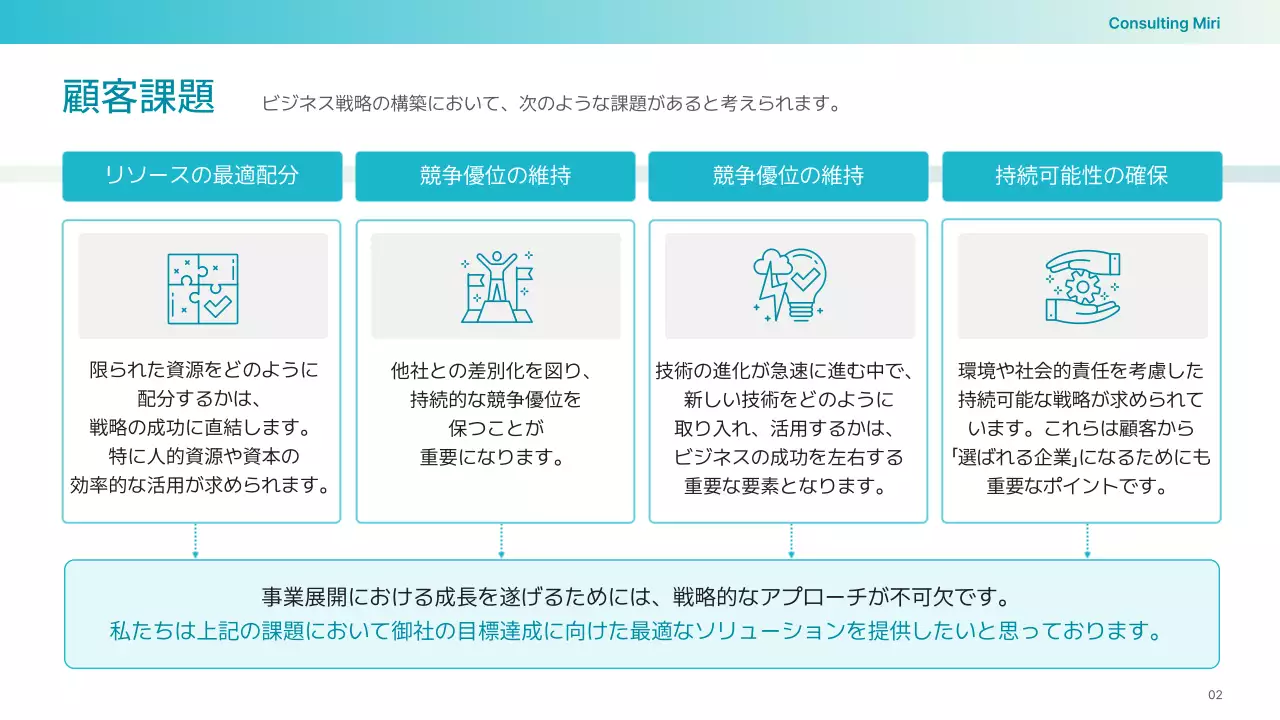 Consulting Miri

顧客課題

ビジネス戦略の構築において、次のような課題があると考えられます。

リソースの最適配分

限られた資源をどのように配分するかは、戦略の成功に直結します。特に人的資源や資本の効率的な活用が求められます。

競争優位の維持

他社との差別化を図り、持続的な競争優位を保つことが重要になります。

競争優位の維持

技術の進化が急速に進む中で、新しい技術をどのように取り入れ、活用するかは、ビジネスの成功を左右する重要な要素となります。

持続可能性の確保

環境や社会的責任を考慮した持続可能な戦略が求められています。これらは顧客から「選ばれる企業」になるためにも重要なポイントです。

事業展開における成長を遂げるためには、戦略的なアプローチが不可欠です。
私たちは上記の課題において御社の目標達成に向けた最適なソリューションを提供したいと思っております。

02